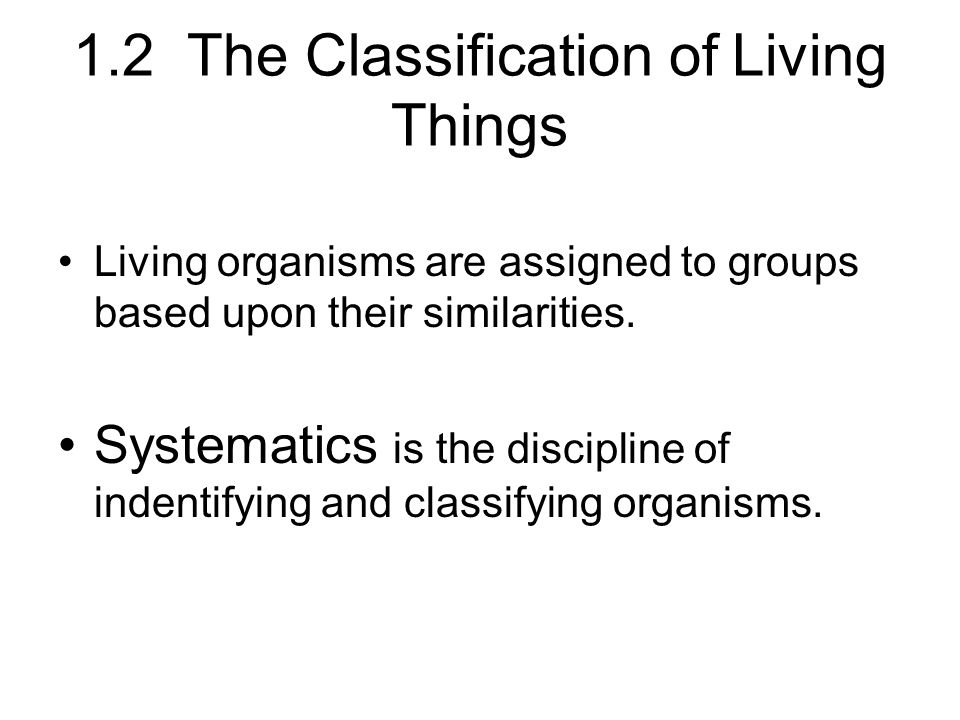 1.2 The Classification of Living Things

• Living organisms are assigned to groups based upon their similarities.

• Systematics is the discipline of indentifying and classifying organisms.